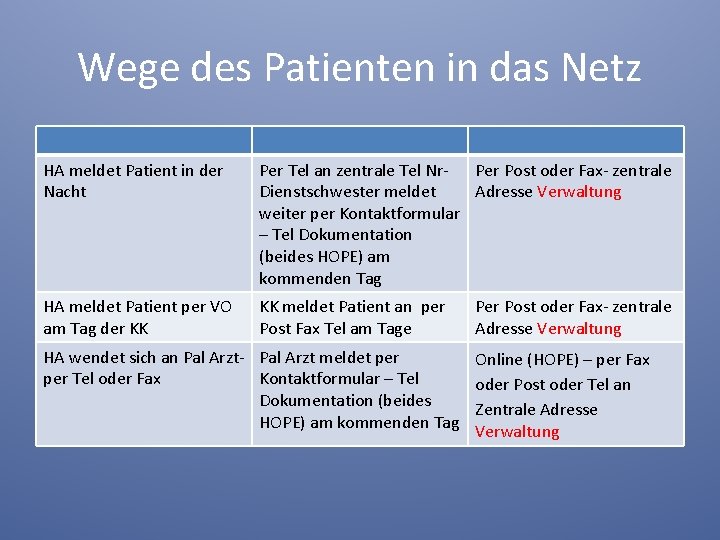 Wege des Patienten in das Netz

| | | |
|---|---|---|
| HA meldet Patient in der Nacht | Per Tel an zentrale Tel Nr- Dienstschwester meldet weiter per Kontaktformular – Tel Dokumentation (beides HOPE) am kommenden Tag | Per Post oder Fax- zentrale Adresse Verwaltung |
| HA meldet Patient per VO am Tag der KK | KK meldet Patient an per Post Fax Tel am Tage | Per Post oder Fax- zentrale Adresse Verwaltung |
| HA wendet sich an Pal Arzt- per Tel oder Fax | Pal Arzt meldet per Kontaktformular – Tel Dokumentation (beides HOPE) am kommenden Tag | Online (HOPE) – per Fax oder Post oder Tel an Zentrale Adresse Verwaltung |